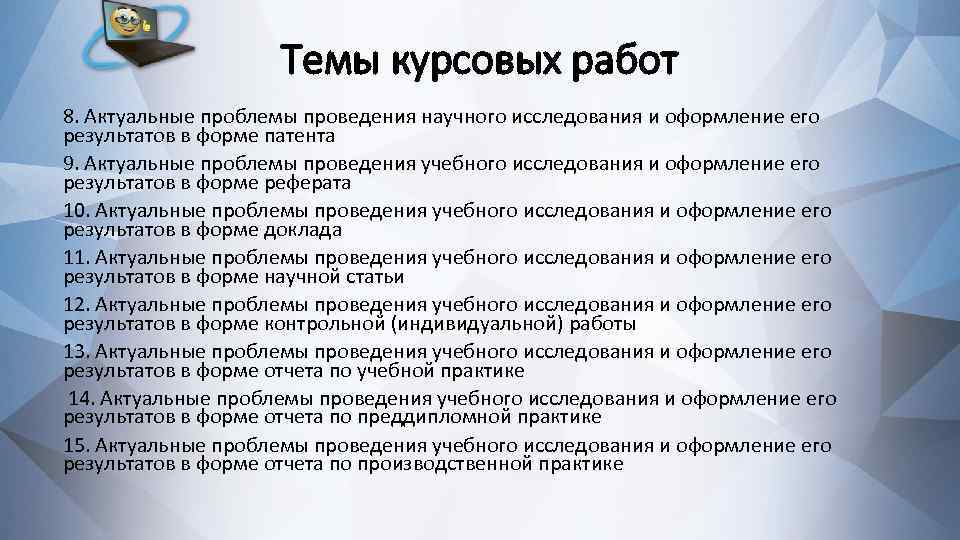 Темы курсовых работ

8. Актуальные проблемы проведения научного исследования и оформление его результатов в форме патента

9. Актуальные проблемы проведения учебного исследования и оформление его результатов в форме реферата

10. Актуальные проблемы проведения учебного исследования и оформление его результатов в форме доклада

11. Актуальные проблемы проведения учебного исследования и оформление его результатов в форме научной статьи

12. Актуальные проблемы проведения учебного исследования и оформление его результатов в форме контрольной (индивидуальной) работы

13. Актуальные проблемы проведения учебного исследования и оформление его результатов в форме отчета по учебной практике

14. Актуальные проблемы проведения учебного исследования и оформление его результатов в форме отчета по преддипломной практике

15. Актуальные проблемы проведения учебного исследования и оформление его результатов в форме отчета по производственной практике